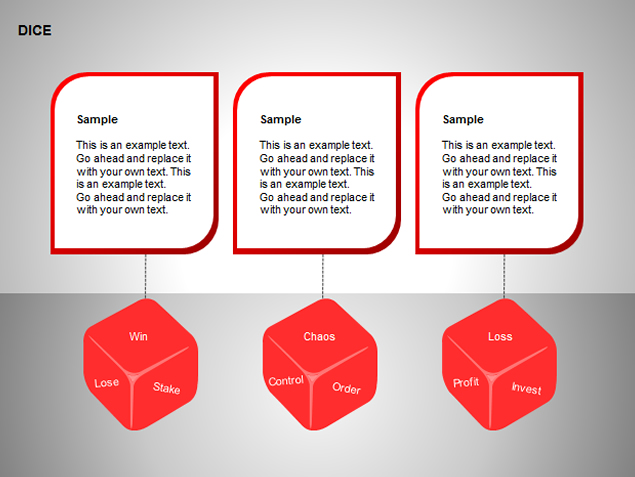 DICE

Sample

This is an example text. Go ahead and replace it with your own text. This is an example text. Go ahead and replace it with your own text.

Sample

This is an example text. Go ahead and replace it with your own text. This is an example text. Go ahead and replace it with your own text.

Sample

This is an example text. Go ahead and replace it with your own text. This is an example text. Go ahead and replace it with your own text.

Win
Lose
Stake

Chaos
Control
Order

Loss
Profit
Invest